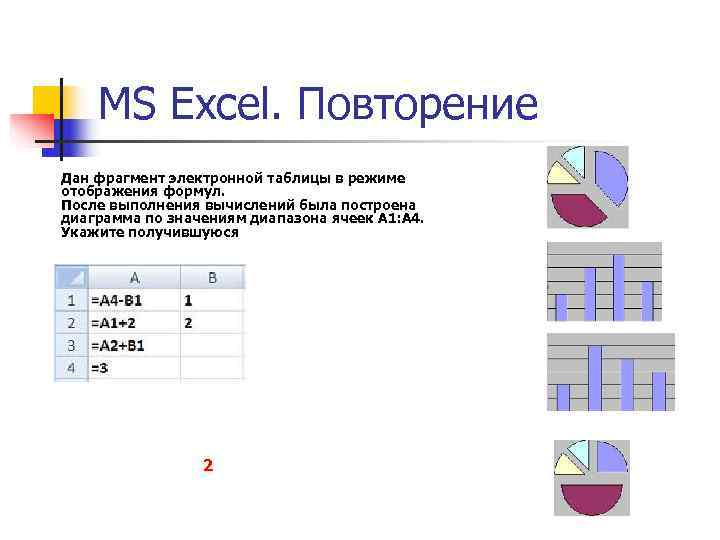 MS Excel. Повторение

Дан фрагмент электронной таблицы в режиме отображения формул.
После выполнения вычислений была построена диаграмма по значениям диапазона ячеек A1:A4. Укажите получившуюся

|  | A | B |
|---|---|---|
| 1 | =A4-B1 | 1 |
| 2 | =A1+2 | 2 |
| 3 | =A2+B1 |  |
| 4 | =3 |  |

2